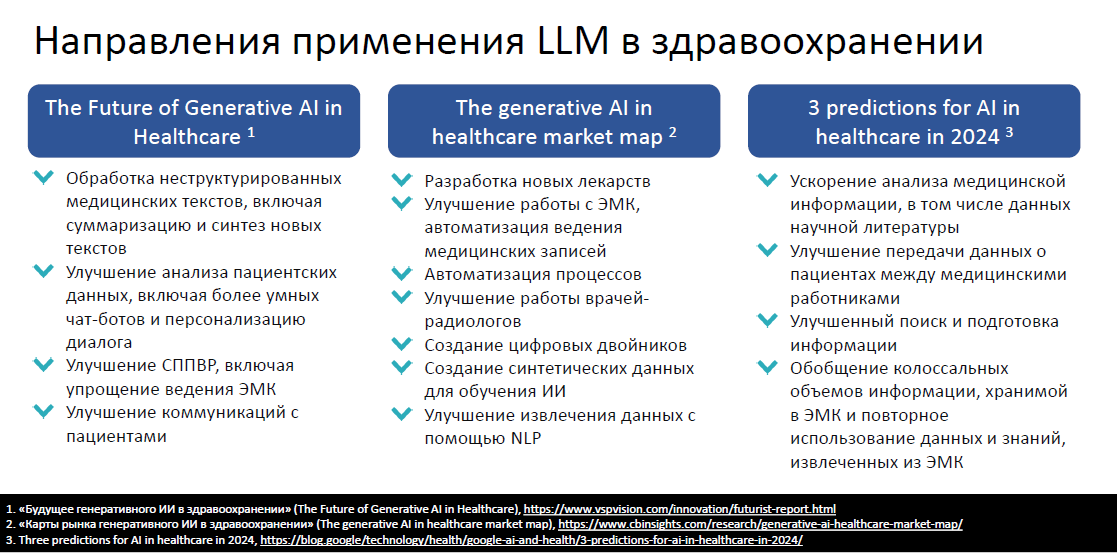 Направления применения LLM в здравоохранении

The Future of Generative AI in Healthcare $^1$

Обработка неструктурированных медицинских текстов, включая суммаризацию и синтез новых текстов
Улучшение анализа пациентских данных, включая более умных чат-ботов и персонализацию диалога
Улучшение СППВР, включая упрощение ведения ЭМК
Улучшение коммуникаций с пациентами

The generative AI in healthcare market map $^2$

Разработка новых лекарств
Улучшение работы с ЭМК, автоматизация ведения медицинских записей
Автоматизация процессов
Улучшение работы врачей-радиологов
Создание цифровых двойников
Создание синтетических данных для обучения ИИ
Улучшение извлечения данных с помощью NLP

3 predictions for AI in healthcare in 2024 $^3$

Ускорение анализа медицинской информации, в том числе данных научной литературы
Улучшение передачи данных о пациентах между медицинскими работниками
Улучшенный поиск и подготовка информации
Обобщение колоссальных объемов информации, хранимой в ЭМК и повторное использование данных и знаний, извлеченных из ЭМК

1. «Будущее генеративного ИИ в здравоохранении» (The Future of Generative AI in Healthcare), https://www.vspvision.com/innovation/futurist-report.html
2. «Карты рынка генеративного ИИ в здравоохранении» (The generative AI in healthcare market map), https://www.cbinsights.com/research/generative-ai-healthcare-market-map/
3. Three predictions for AI in healthcare in 2024, https://blog.google/technology/health/google-ai-and-health/3-predictions-for-ai-in-healthcare-in-2024/